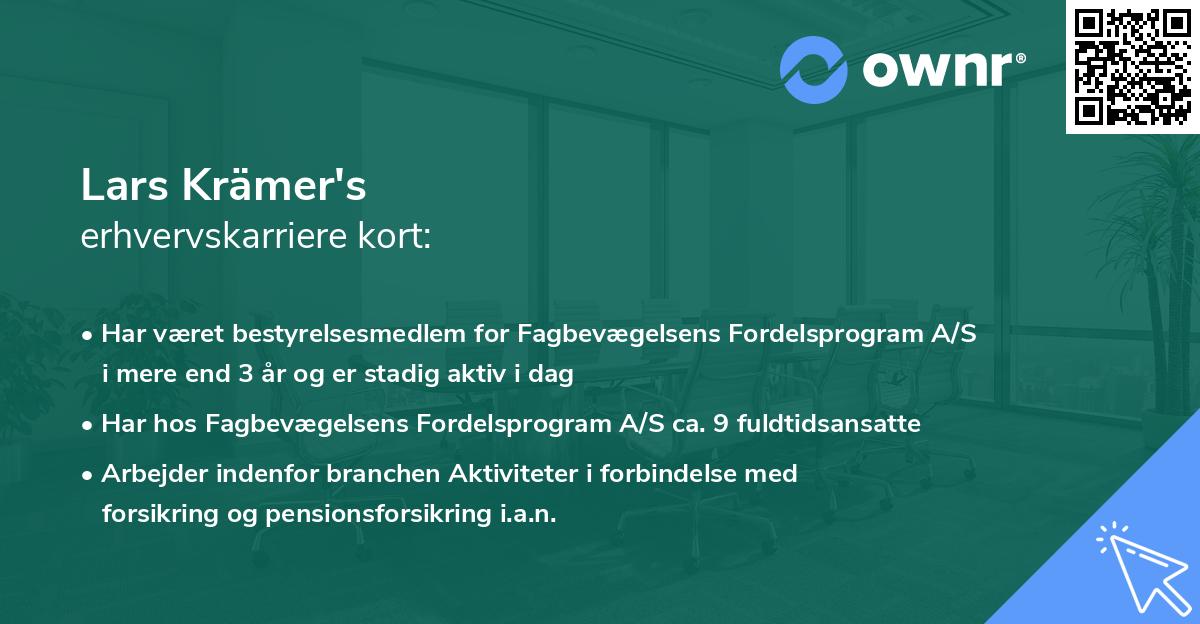 ownr®

Lars Krämer's
erhvervskarriere kort:

• Har været bestyrelsesmedlem for Fagbevægelsens Fordelsprogram A/S i mere end 3 år og er stadig aktiv i dag

• Har hos Fagbevægelsens Fordelsprogram A/S ca. 9 fuldtidsansatte

• Arbejder indenfor branchen Aktiviteter i forbindelse med forsikring og pensionsforsikring i.a.n.